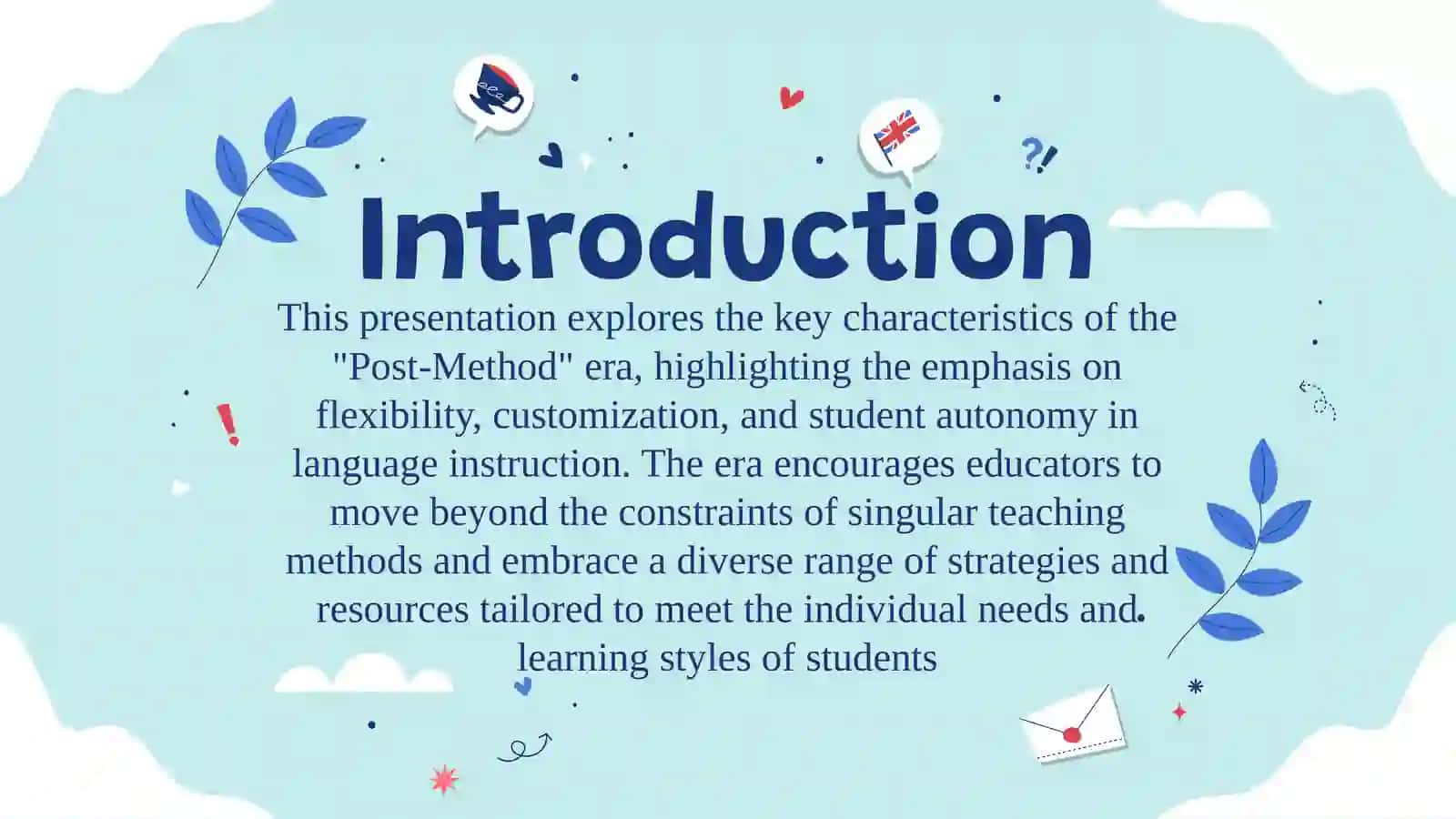 Introduction

This presentation explores the key characteristics of the "Post-Method" era, highlighting the emphasis on flexibility, customization, and student autonomy in language instruction. The era encourages educators to move beyond the constraints of singular teaching methods and embrace a diverse range of strategies and resources tailored to meet the individual needs and learning styles of students